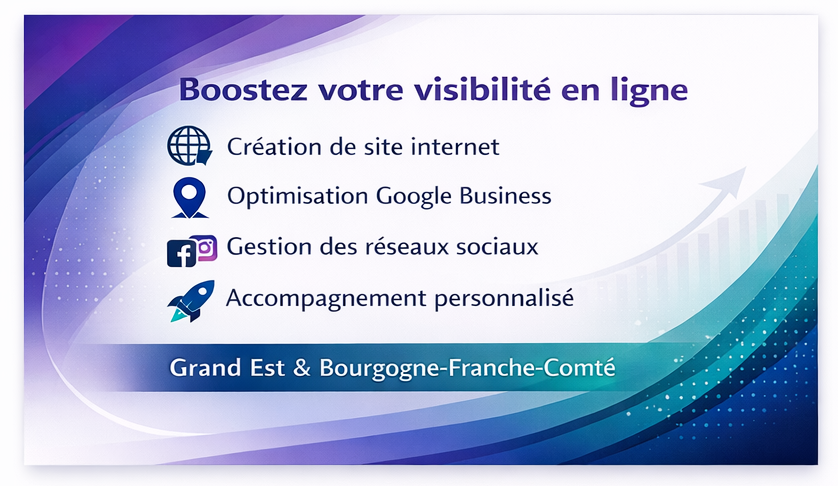 Boostez votre visibilité en ligne

Création de site internet

Optimisation Google Business

Gestion des réseaux sociaux

Accompagnement personnalisé

Grand Est & Bourgogne-Franche-Comté